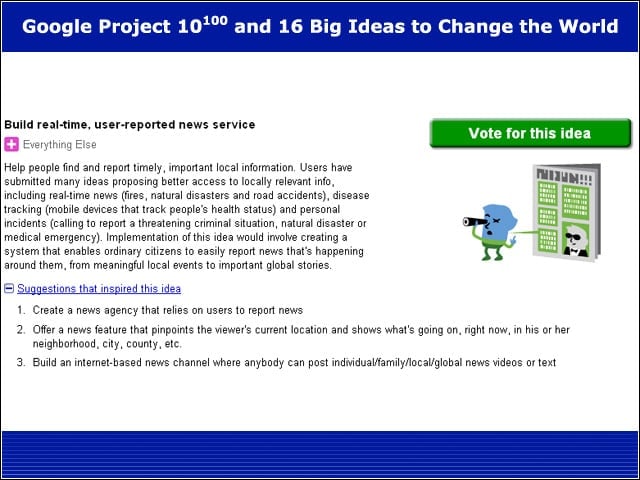 Google Project $10^{100}$ and 16 Big Ideas to Change the World

Build real-time, user-reported news service

Everything Else

Vote for this idea

Help people find and report timely, important local information. Users have submitted many ideas proposing better access to locally relevant info, including real-time news (fires, natural disasters and road accidents), disease tracking (mobile devices that track people's health status) and personal incidents (calling to report a threatening criminal situation, natural disaster or medical emergency). Implementation of this idea would involve creating a system that enables ordinary citizens to easily report news that's happening around them, from meaningful local events to important global stories.

Suggestions that inspired this idea

1. Create a news agency that relies on users to report news
2. Offer a news feature that pinpoints the viewer's current location and shows what's going on, right now, in his or her neighborhood, city, county, etc.
3. Build an internet-based news channel where anybody can post individual/family/local/global news videos or text